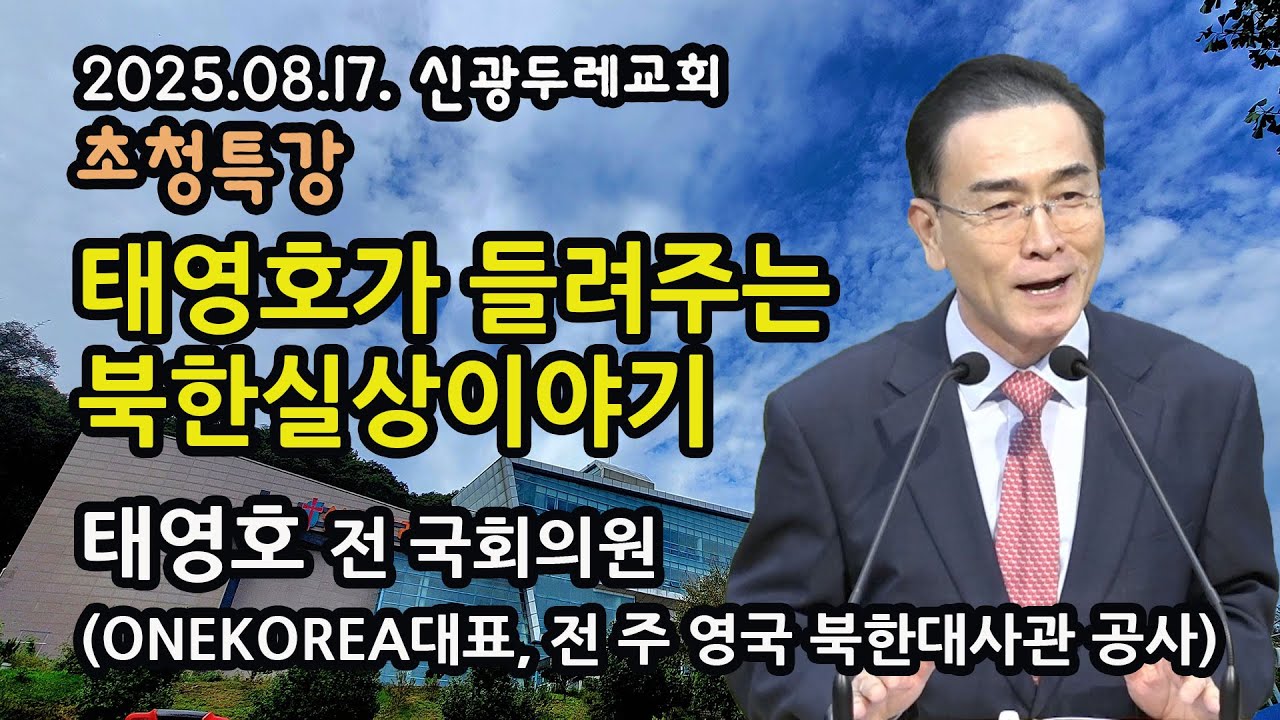 2025.08.17. 신광두레교회
초청특강
태영호가 들려주는
북한실상이야기
태영호 전 국회의원
(ONEKOREA대표, 전 주 영국 북한대사관 공사)